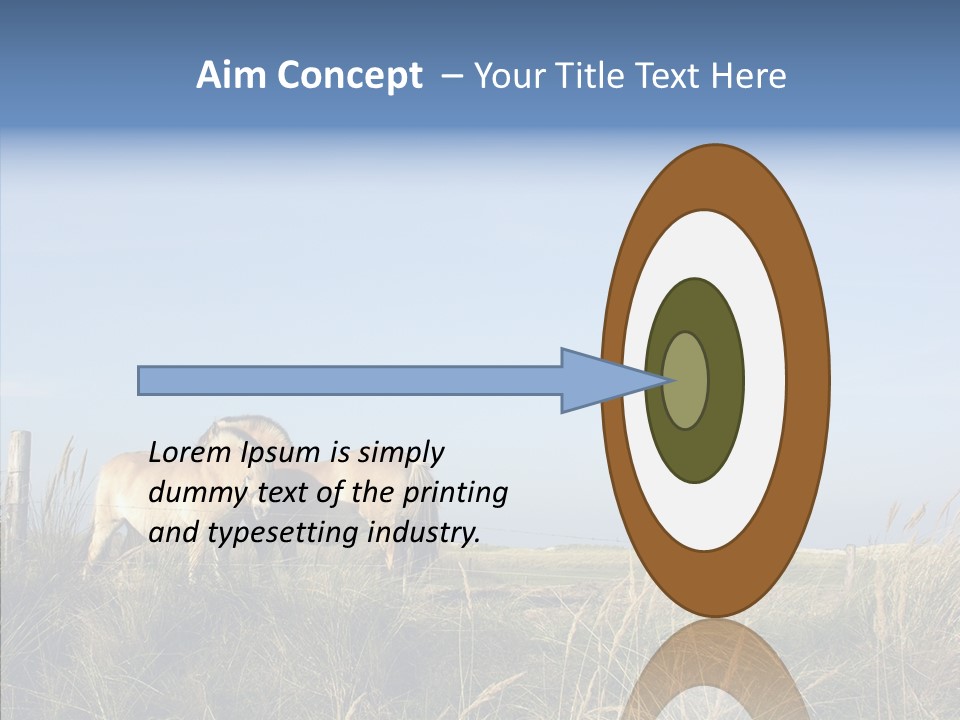 Aim Concept – Your Title Text Here

Lorem Ipsum is simply dummy text of the printing and typesetting industry.